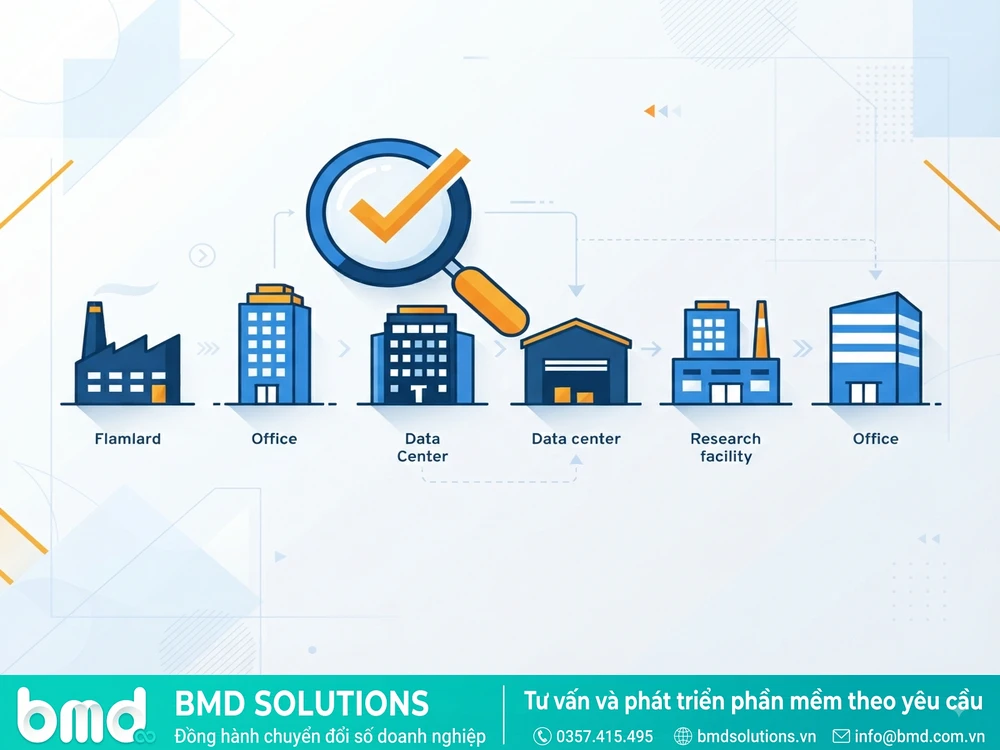 Flamlard

Office

Data Center

Data center

Research facility

Office

bmd

BMD SOLUTIONS
Đồng hành chuyển đổi số doanh nghiệp

Tư vấn và phát triển phần mềm theo yêu cầu
0357.415.495 bmdsolutions.vn info@bmd.com.vn